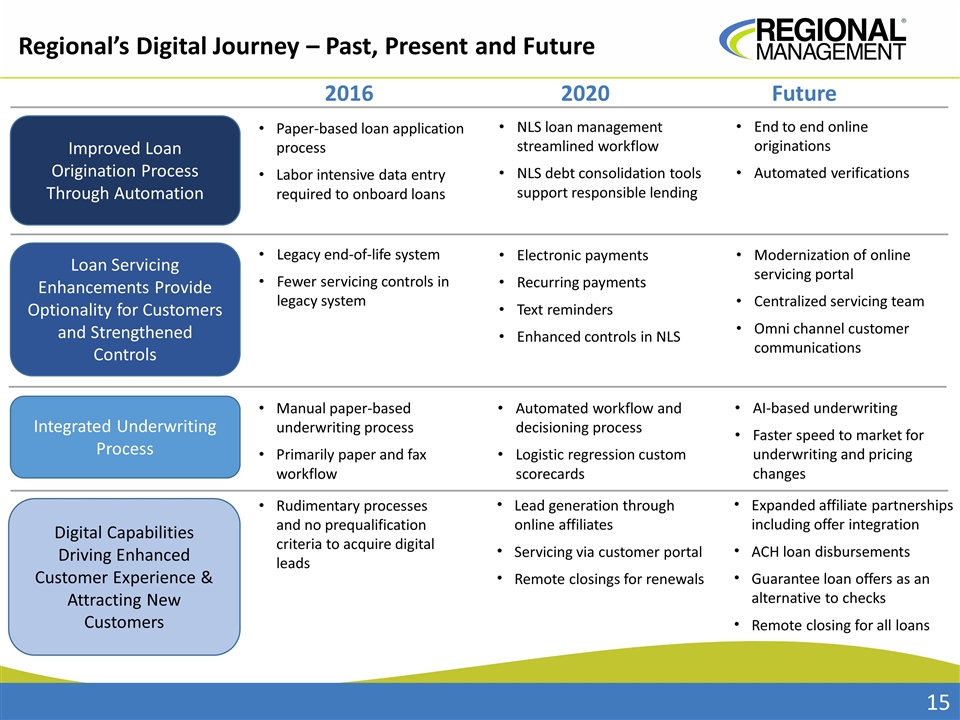 Regional's Digital Journey – Past, Present and Future

REGIONAL® MANAGEMENT

| | 2016 | 2020 | Future |
|---|---|---|---|
| Improved Loan Origination Process Through Automation | • Paper-based loan application process • Labor intensive data entry required to onboard loans | • NLS loan management streamlined workflow • NLS debt consolidation tools support responsible lending | • End to end online originations • Automated verifications |
| Loan Servicing Enhancements Provide Optionality for Customers and Strengthened Controls | • Legacy end-of-life system • Fewer servicing controls in legacy system | • Electronic payments • Recurring payments • Text reminders • Enhanced controls in NLS | • Modernization of online servicing portal • Centralized servicing team • Omni channel customer communications |
| Integrated Underwriting Process | • Manual paper-based underwriting process • Primarily paper and fax workflow | • Automated workflow and decisioning process • Logistic regression custom scorecards | • AI-based underwriting • Faster speed to market for underwriting and pricing changes |
| Digital Capabilities Driving Enhanced Customer Experience & Attracting New Customers | • Rudimentary processes and no prequalification criteria to acquire digital leads | • Lead generation through online affiliates • Servicing via customer portal • Remote closings for renewals | • Expanded affiliate partnerships including offer integration • ACH loan disbursements • Guarantee loan offers as an alternative to checks • Remote closing for all loans |

15